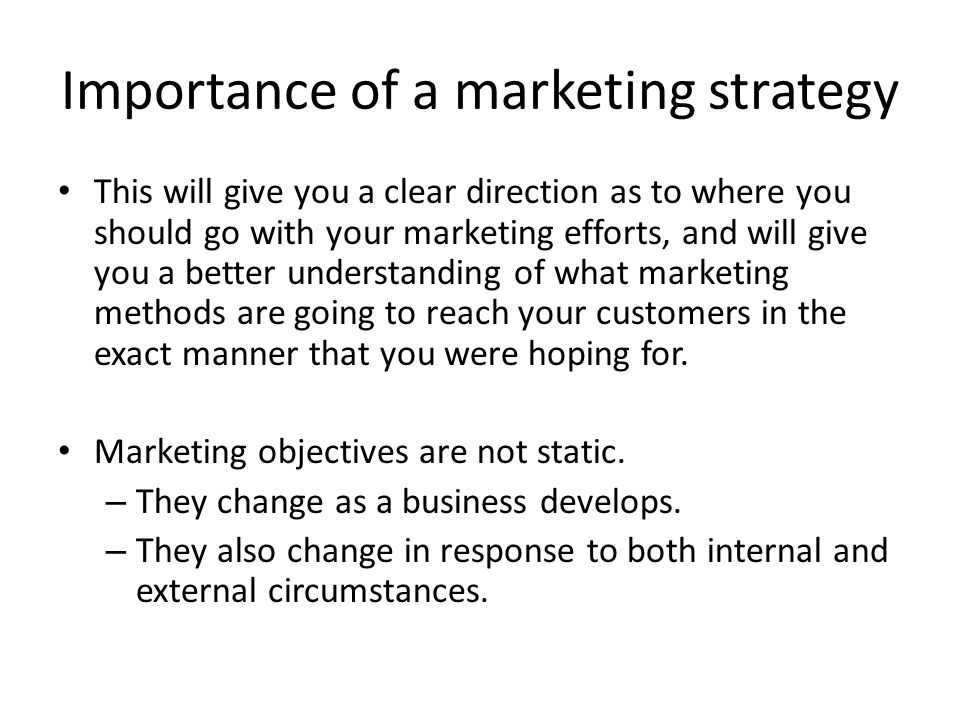 Importance of a marketing strategy

• This will give you a clear direction as to where you should go with your marketing efforts, and will give you a better understanding of what marketing methods are going to reach your customers in the exact manner that you were hoping for.

• Marketing objectives are not static.
– They change as a business develops.
– They also change in response to both internal and external circumstances.